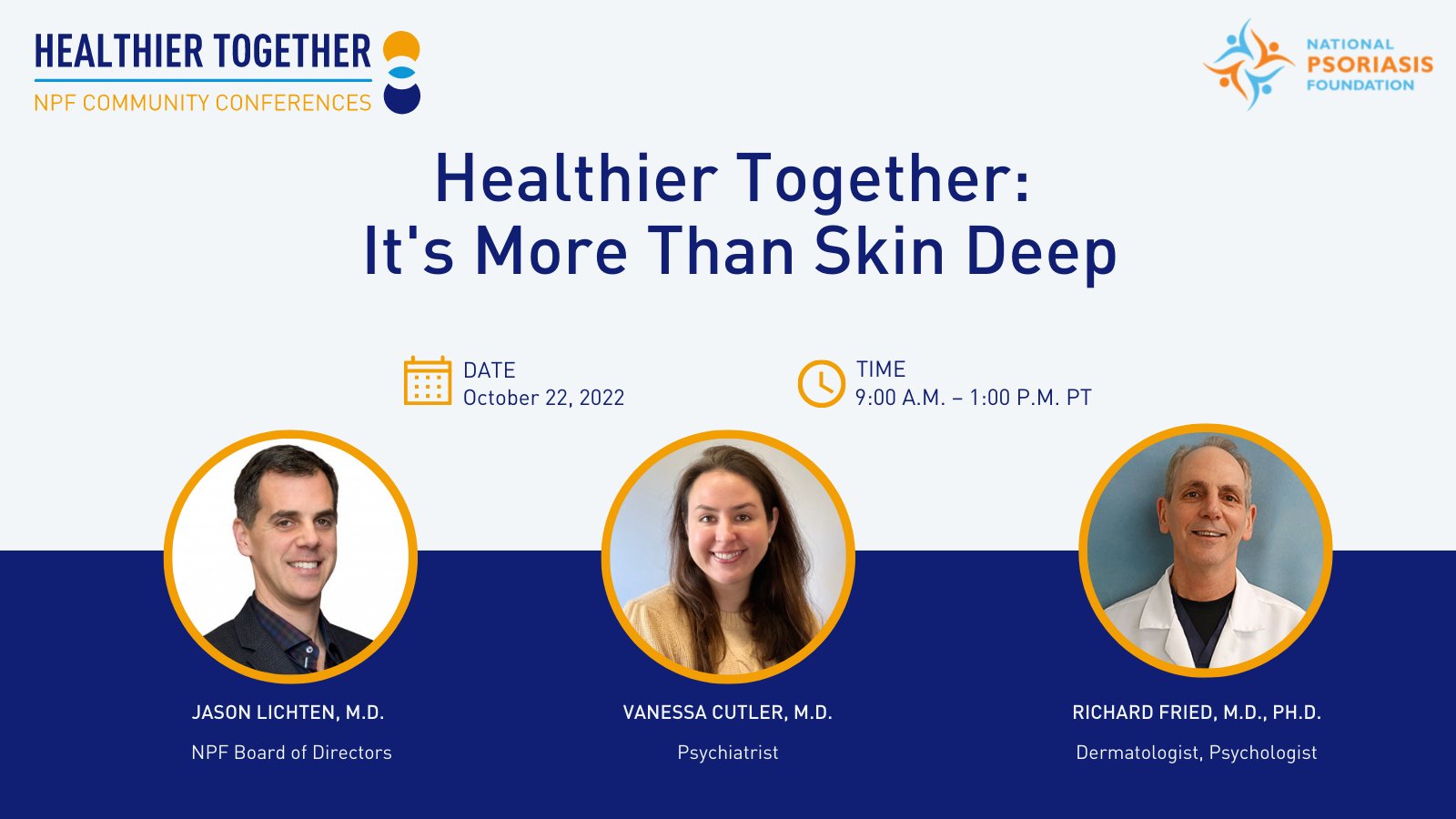 HEALTHIER TOGETHER
NPF COMMUNITY CONFERENCES

NATIONAL PSORIASIS FOUNDATION

Healthier Together:
It's More Than Skin Deep

DATE
October 22, 2022

TIME
9:00 A.M. – 1:00 P.M. PT

JASON LICHTEN, M.D.
NPF Board of Directors

VANESSA CUTLER, M.D.
Psychiatrist

RICHARD FRIED, M.D., PH.D.
Dermatologist, Psychologist